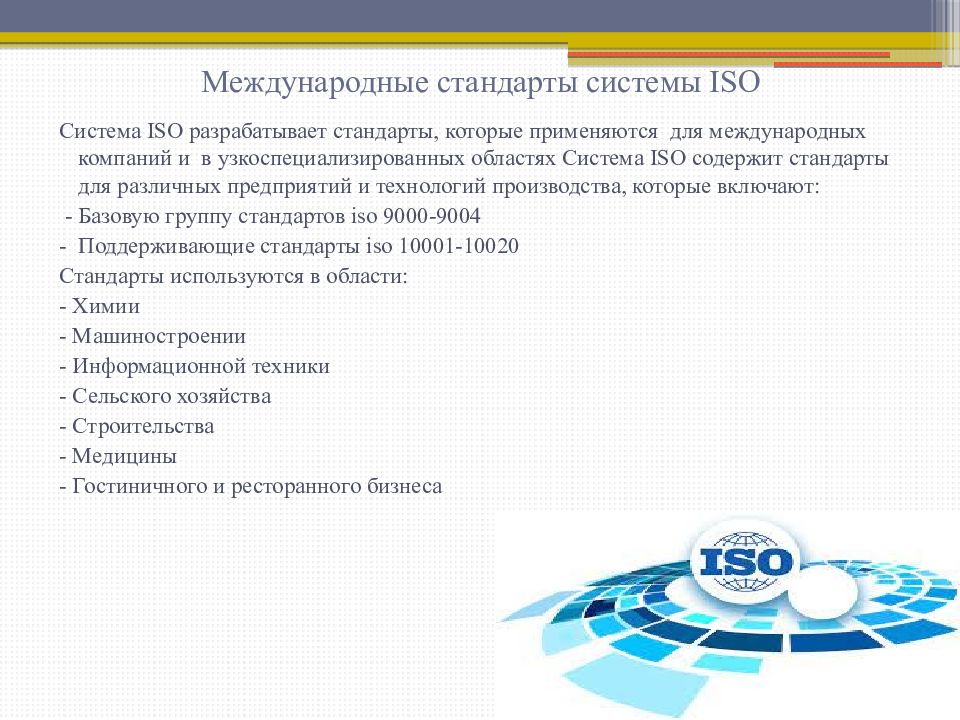 Международные стандарты системы ISO

Система ISO разрабатывает стандарты, которые применяются для международных компаний и в узкоспециализированных областях Система ISO содержит стандарты для различных предприятий и технологий производства, которые включают:

- Базовую группу стандартов iso 9000-9004
- Поддерживающие стандарты iso 10001-10020

Стандарты используются в области:
- Химии
- Машиностроении
- Информационной техники
- Сельского хозяйства
- Строительства
- Медицины
- Гостиничного и ресторанного бизнеса

ISO